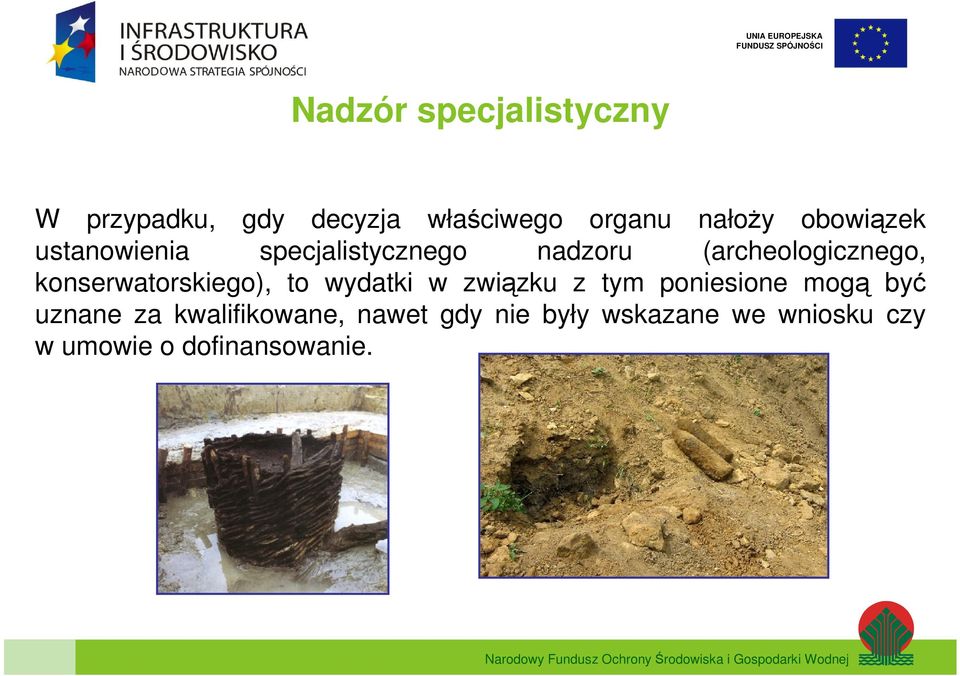 INFRASTRUKTURA I ŚRODOWISKO
NARODOWA STRATEGIA SPÓJNOŚCI

UNIA EUROPEJSKA
FUNDUSZ SPÓJNOŚCI

Nadzór specjalistyczny

W przypadku, gdy decyzja właściwego organu nałoży obowiązek ustanowienia specjalistycznego nadzoru (archeologicznego, konserwatorskiego), to wydatki w związku z tym poniesione mogą być uznane za kwalifikowane, nawet gdy nie były wskazane we wniosku czy w umowie o dofinansowanie.

Narodowy Fundusz Ochrony Środowiska i Gospodarki Wodnej